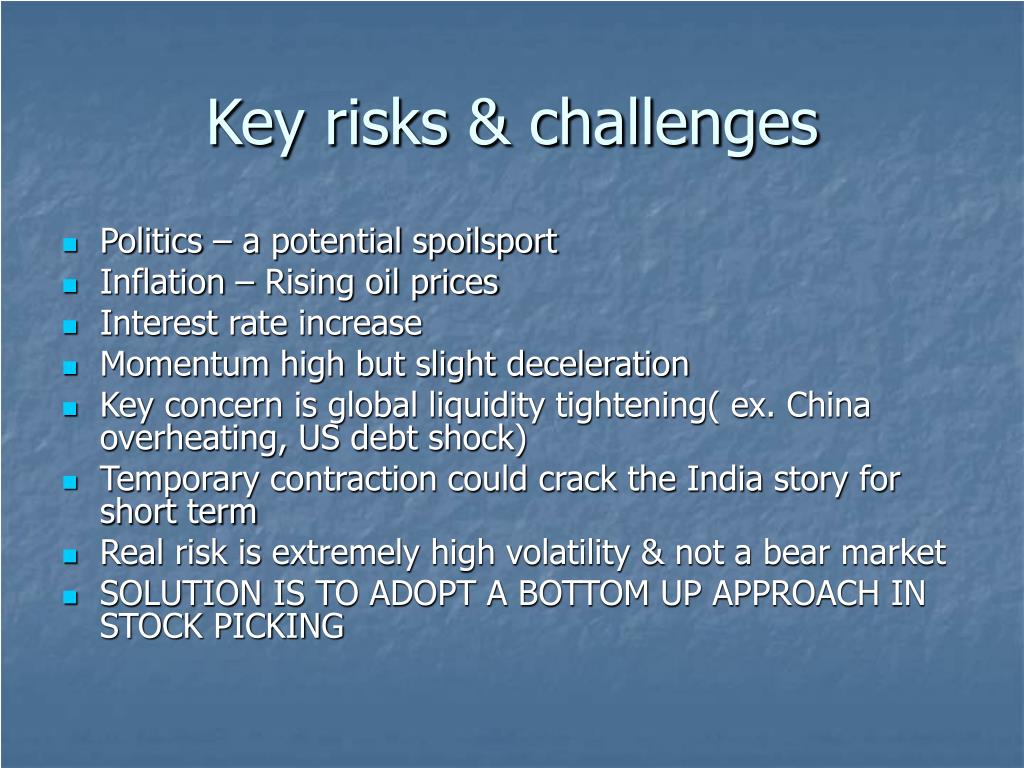 Key risks & challenges

- Politics – a potential spoilsport
- Inflation – Rising oil prices
- Interest rate increase
- Momentum high but slight deceleration
- Key concern is global liquidity tightening( ex. China overheating, US debt shock)
- Temporary contraction could crack the India story for short term
- Real risk is extremely high volatility & not a bear market
- SOLUTION IS TO ADOPT A BOTTOM UP APPROACH IN STOCK PICKING